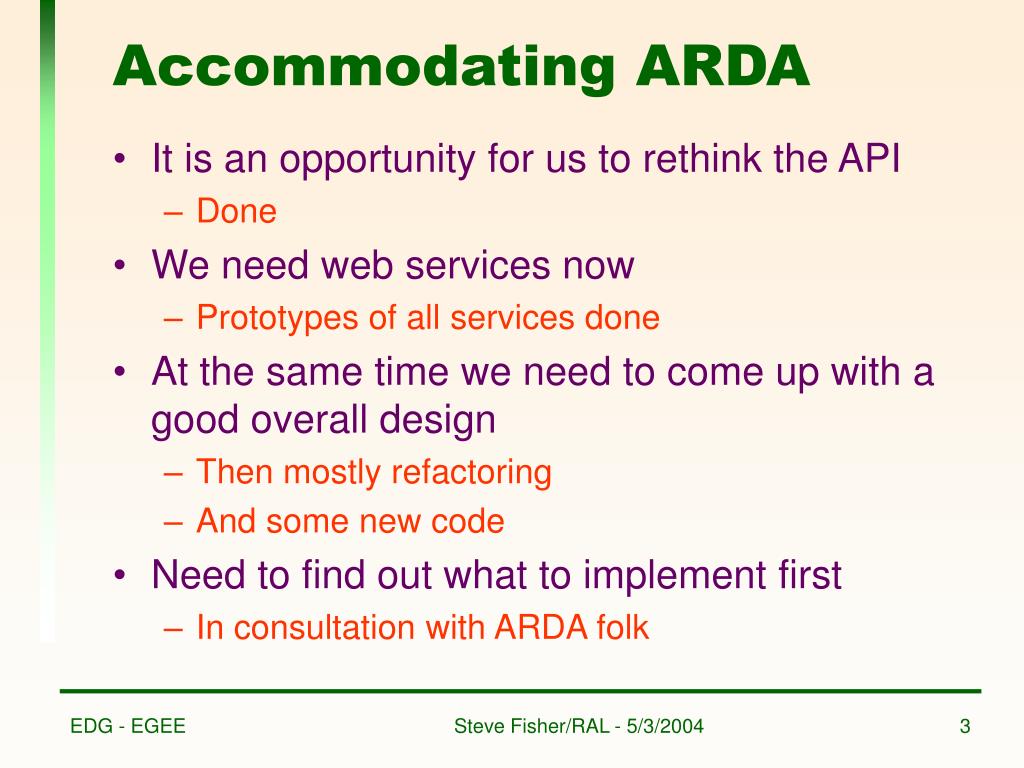 Accommodating ARDA

• It is an opportunity for us to rethink the API
– Done
• We need web services now
– Prototypes of all services done
• At the same time we need to come up with a good overall design
– Then mostly refactoring
– And some new code
• Need to find out what to implement first
– In consultation with ARDA folk

EDG - EGEE
Steve Fisher/RAL - 5/3/2004
3